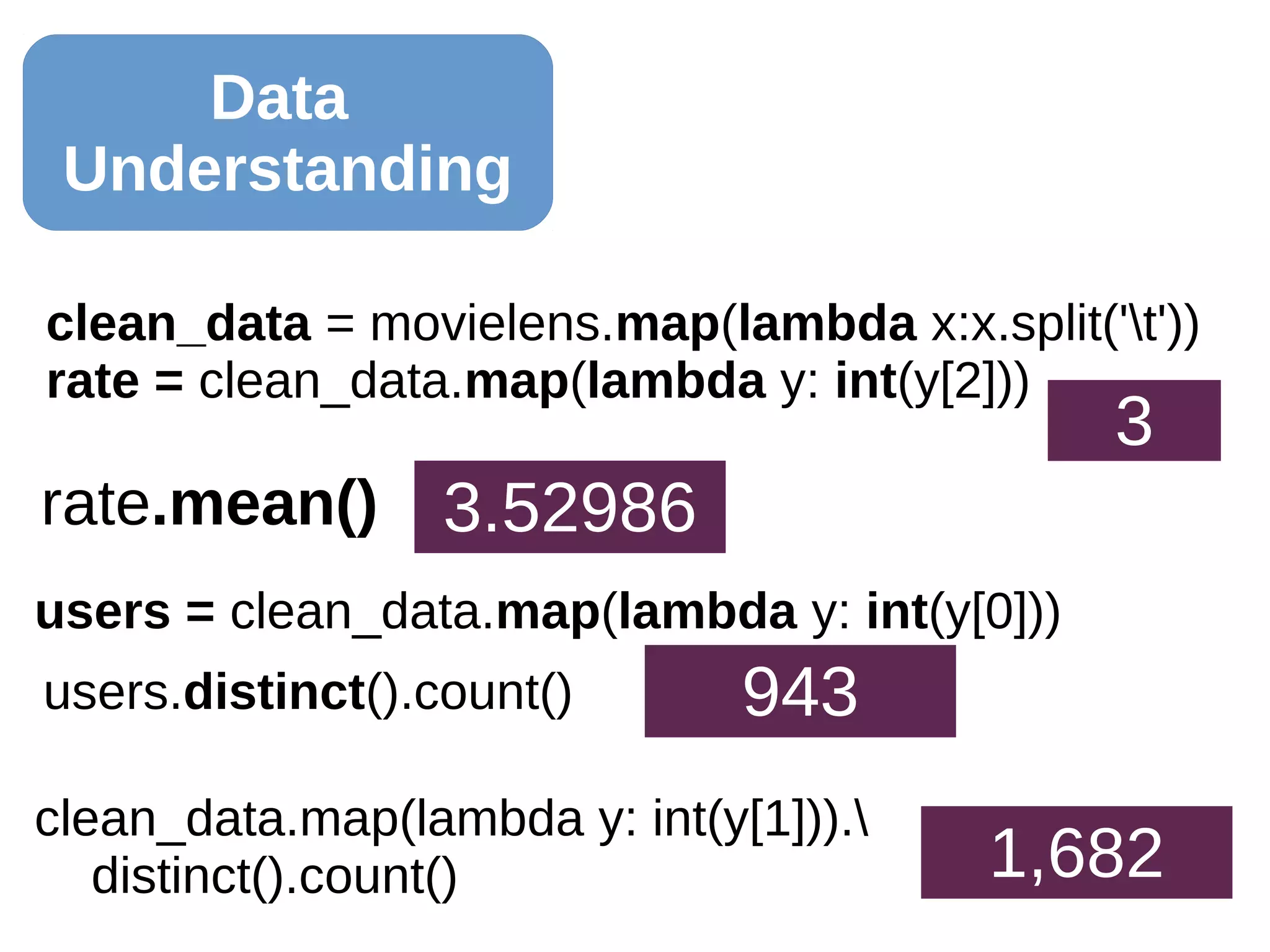 Data Understanding

clean_data = movielens.map(lambda x:x.split('\t'))
rate = clean_data.map(lambda y: int(y[2]))

3

rate.mean()

3.52986

users = clean_data.map(lambda y: int(y[0]))
users.distinct().count()

943

clean_data.map(lambda y: int(y[1])).\
distinct().count()

1,682